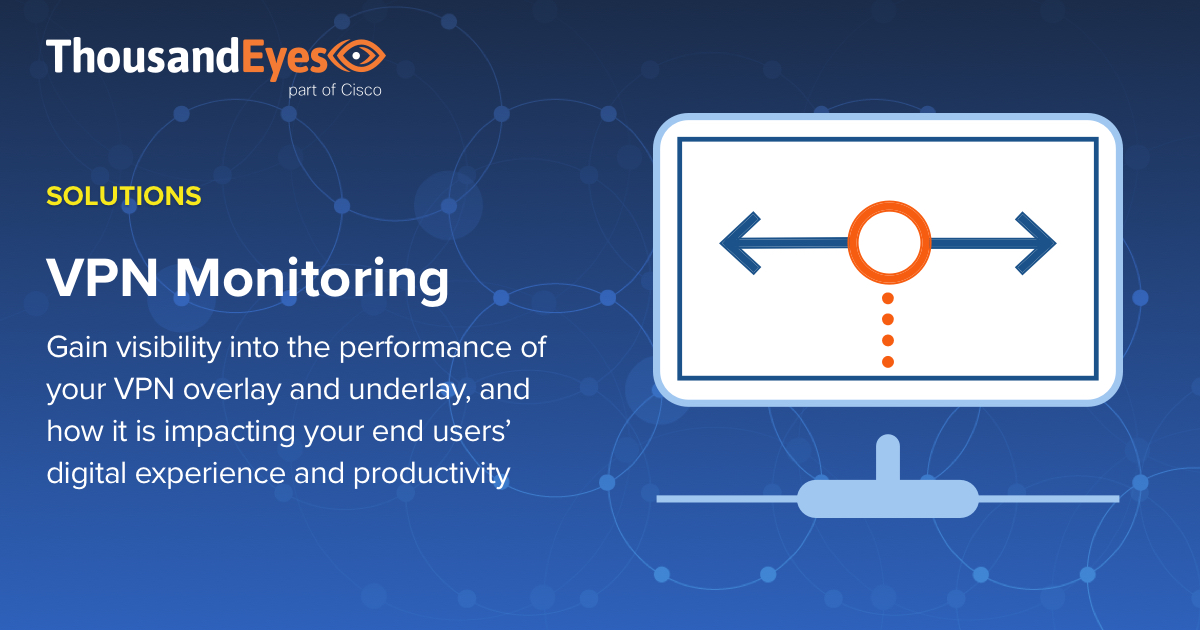 ThousandEyes
part of Cisco

SOLUTIONS

VPN Monitoring

Gain visibility into the performance of your VPN overlay and underlay, and how it is impacting your end users' digital experience and productivity